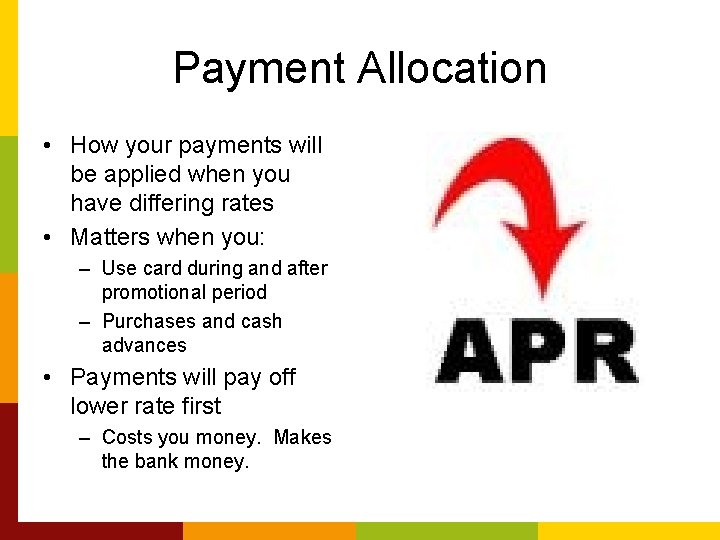 Payment Allocation

• How your payments will be applied when you have differing rates
• Matters when you:
– Use card during and after promotional period
– Purchases and cash advances
• Payments will pay off lower rate first
– Costs you money. Makes the bank money.

APR